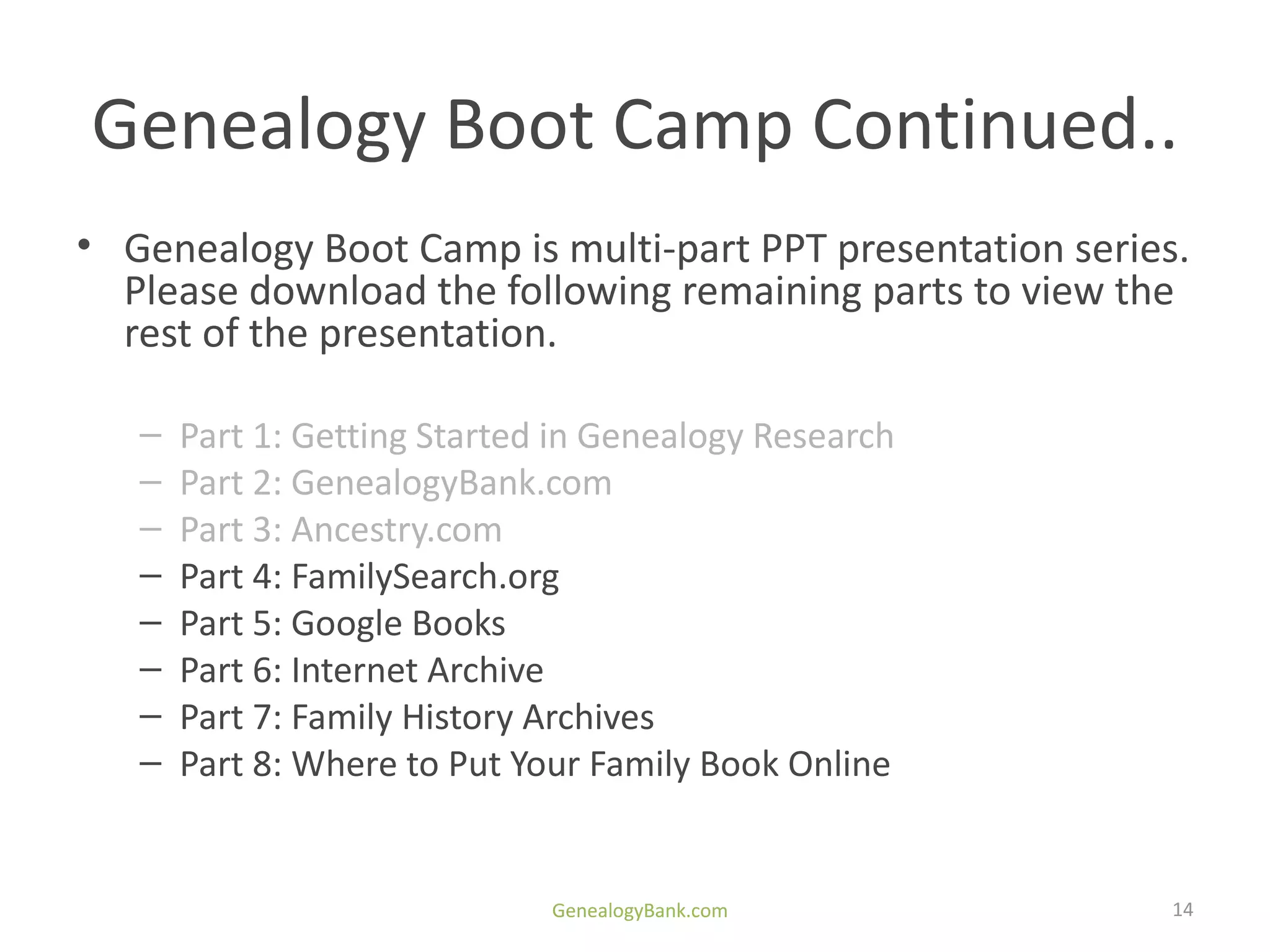 Genealogy Boot Camp Continued..

• Genealogy Boot Camp is multi-part PPT presentation series. Please download the following remaining parts to view the rest of the presentation.

– Part 1: Getting Started in Genealogy Research
– Part 2: GenealogyBank.com
– Part 3: Ancestry.com
– Part 4: FamilySearch.org
– Part 5: Google Books
– Part 6: Internet Archive
– Part 7: Family History Archives
– Part 8: Where to Put Your Family Book Online

GenealogyBank.com

14